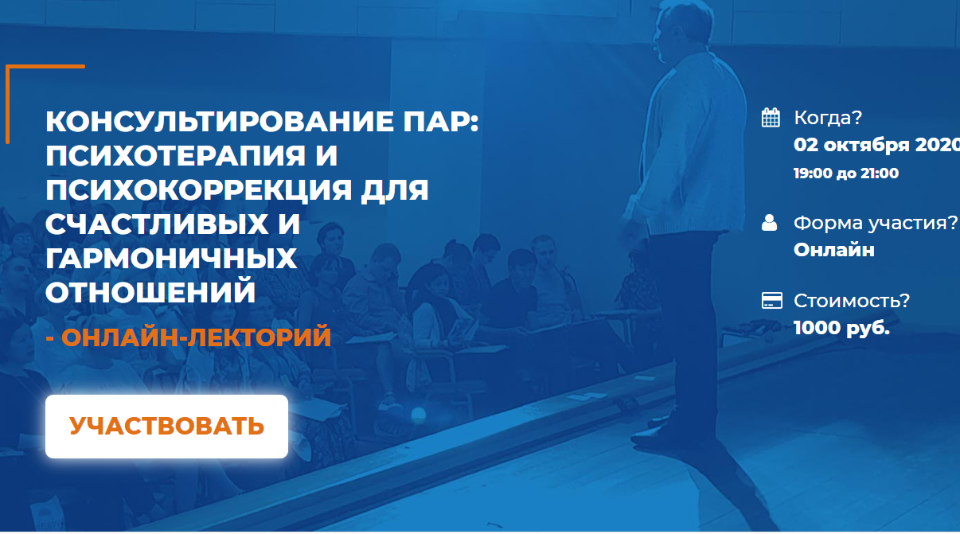 КОНСУЛЬТИРОВАНИЕ ПАР: ПСИХОТЕРАПИЯ И ПСИХОКОРРЕКЦИЯ ДЛЯ СЧАСТЛИВЫХ И ГАРМОНИЧНЫХ ОТНОШЕНИЙ

- ОНЛАЙН-ЛЕКТОРИЙ

УЧАСТВОВАТЬ

Когда?
02 октября 2020
19:00 до 21:00

Форма участия?
Онлайн

Стоимость?
1000 руб.